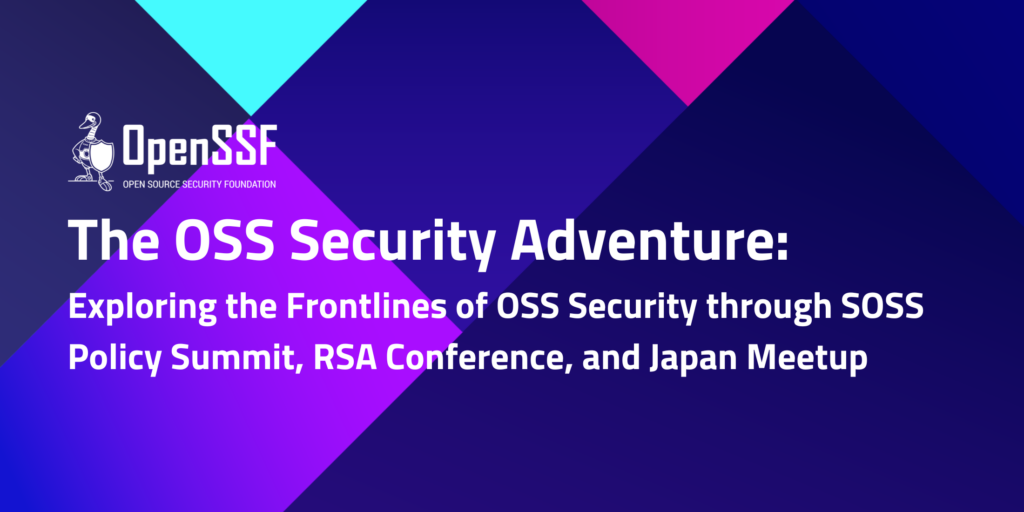 OpenSSF
OPEN SOURCE SECURITY FOUNDATION

The OSS Security Adventure:

Exploring the Frontlines of OSS Security through SOSS Policy Summit, RSA Conference, and Japan Meetup